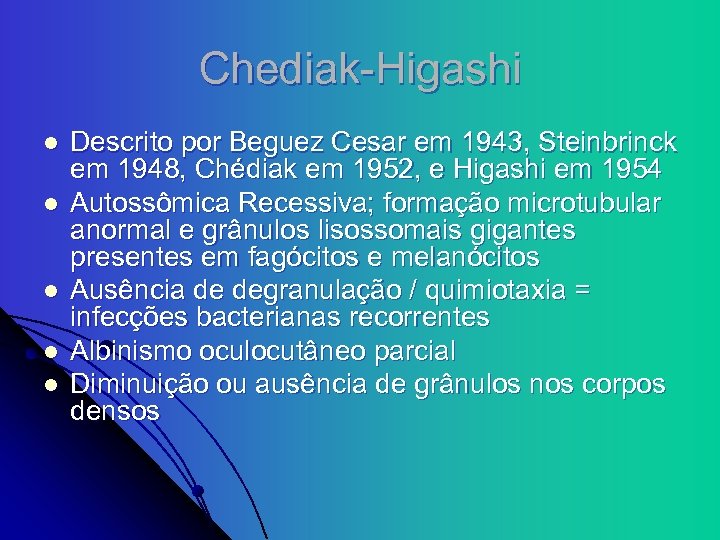 Chediak-Higashi

- Descrito por Beguez Cesar em 1943, Steinbrinck em 1948, Chédiak em 1952, e Higashi em 1954
- Autossômica Recessiva; formação microtubular anormal e grânulos lisossomais gigantes presentes em fagócitos e melanócitos
- Ausência de degranulação / quimiotaxia = infecções bacterianas recorrentes
- Albinismo oculocutâneo parcial
- Diminuição ou ausência de grânulos nos corpos densos